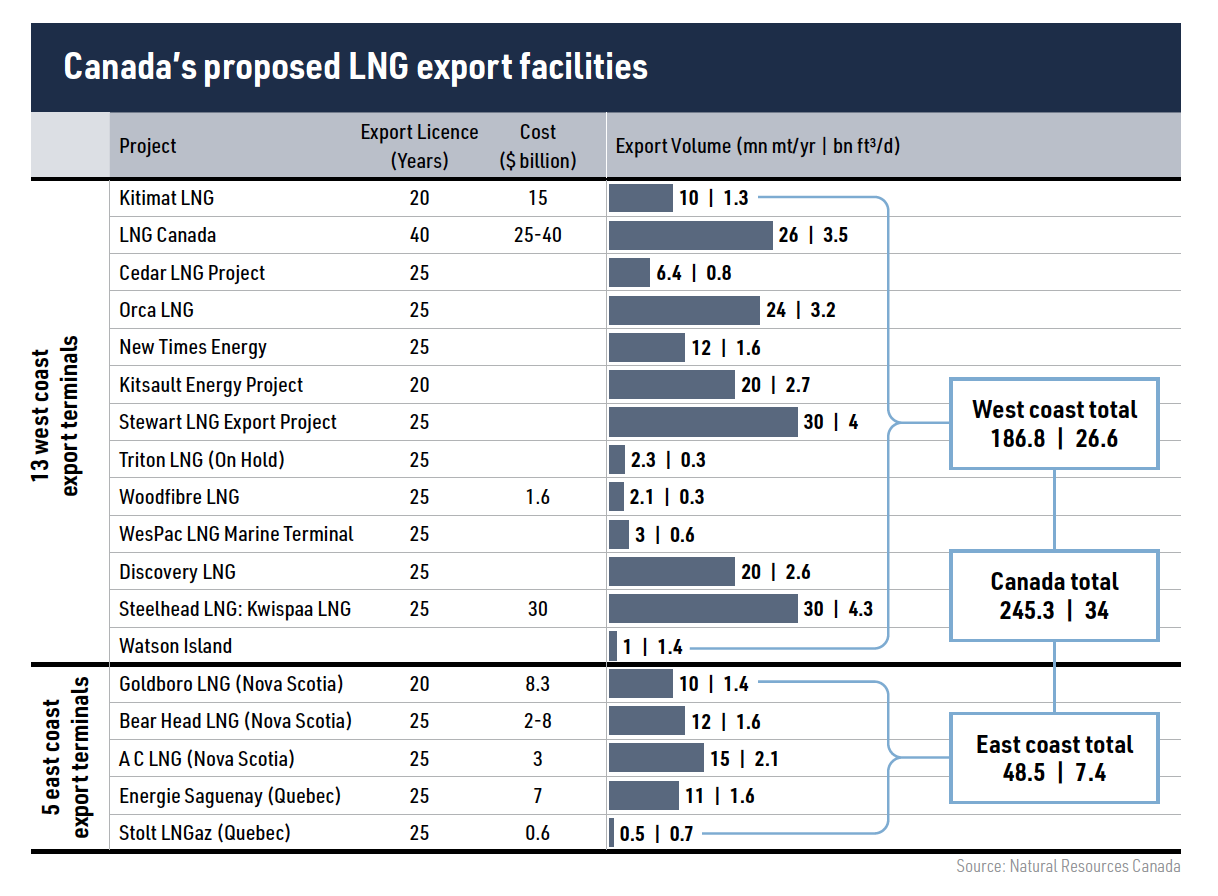 Canada's proposed LNG export facilities

| | Project | Export Licence (Years) | Cost ($ billion) | Export Volume (mn mt/yr \| bn ft³/d) |
|---|---|---|---|---|
| 13 west coast export terminals | Kitimat LNG | 20 | 15 | 10 \| 1.3 |
| | LNG Canada | 40 | 25-40 | 26 \| 3.5 |
| | Cedar LNG Project | 25 | | 6.4 \| 0.8 |
| | Orca LNG | 25 | | 24 \| 3.2 |
| | New Times Energy | 25 | | 12 \| 1.6 |
| | Kitsault Energy Project | 20 | | 20 \| 2.7 |
| | Stewart LNG Export Project | 25 | | 30 \| 4 |
| | Triton LNG (On Hold) | 25 | | 2.3 \| 0.3 |
| | Woodfibre LNG | 25 | 1.6 | 2.1 \| 0.3 |
| | WesPac LNG Marine Terminal | 25 | | 3 \| 0.6 |
| | Discovery LNG | 25 | | 20 \| 2.6 |
| | Steelhead LNG: Kwispaa LNG | 25 | 30 | 30 \| 4.3 |
| | Watson Island | | | 1 \| 1.4 |
| 5 east coast export terminals | Goldboro LNG (Nova Scotia) | 20 | 8.3 | 10 \| 1.4 |
| | Bear Head LNG (Nova Scotia) | 25 | 2-8 | 12 \| 1.6 |
| | A C LNG (Nova Scotia) | 25 | 3 | 15 \| 2.1 |
| | Energie Saguenay (Quebec) | 25 | 7 | 11 \| 1.6 |
| | Stolt LNGaz (Quebec) | 25 | 0.6 | 0.5 \| 0.7 |

West coast total
186.8 | 26.6

Canada total
245.3 | 34

East coast total
48.5 | 7.4

Source: Natural Resources Canada